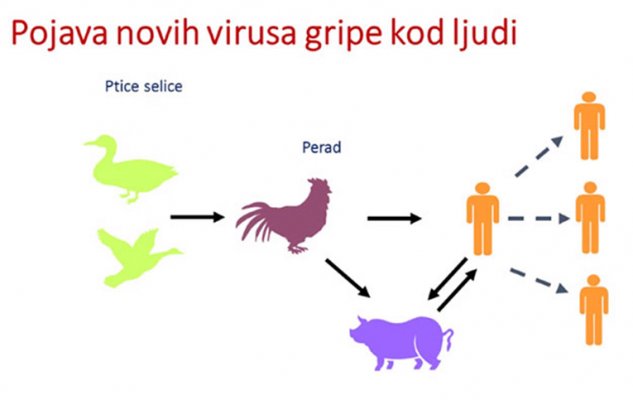 Pojava novih virusa gripe kod ljudi

Ptice selice

Perad